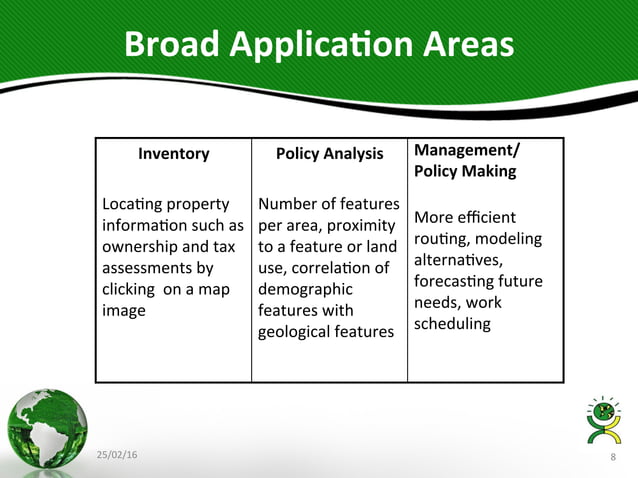 Broad Application Areas

| Inventory | Policy Analysis | Management/ Policy Making |
|---|---|---|
| Locating property information such as ownership and tax assessments by clicking on a map image | Number of features per area, proximity to a feature or land use, correlation of demographic features with geological features | More efficient routing, modeling alternatives, forecasting future needs, work scheduling |

25/02/16

8